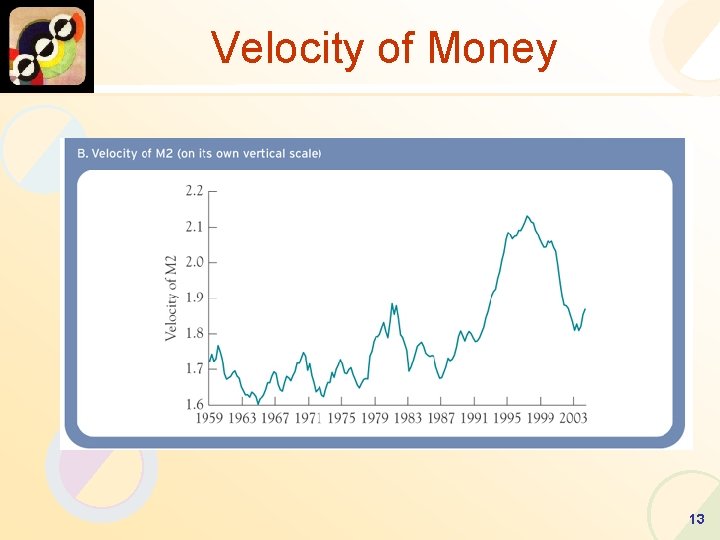 Velocity of Money

B. Velocity of M2 (on its own vertical scale)

2.2
2.1
2.0
1.9
1.8
1.7
1.6

Velocity of M2

1959 1963 1967 1971 1975 1979 1983 1987 1991 1995 1999 2003

13